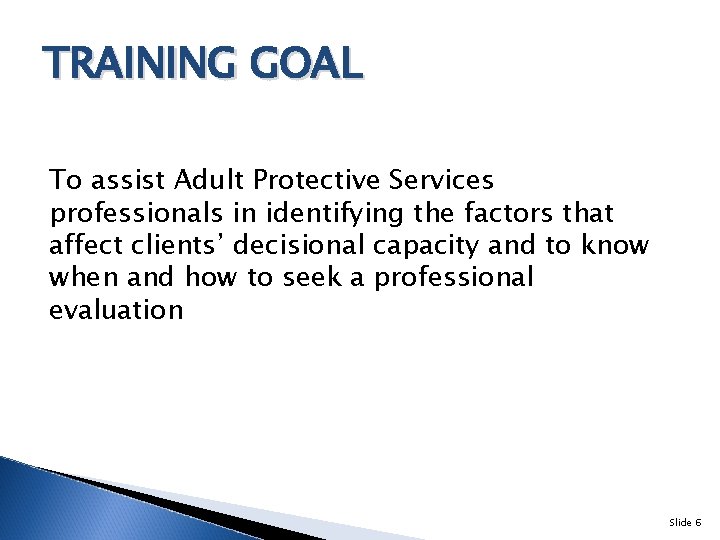 TRAINING GOAL

To assist Adult Protective Services professionals in identifying the factors that affect clients’ decisional capacity and to know when and how to seek a professional evaluation

Slide 6